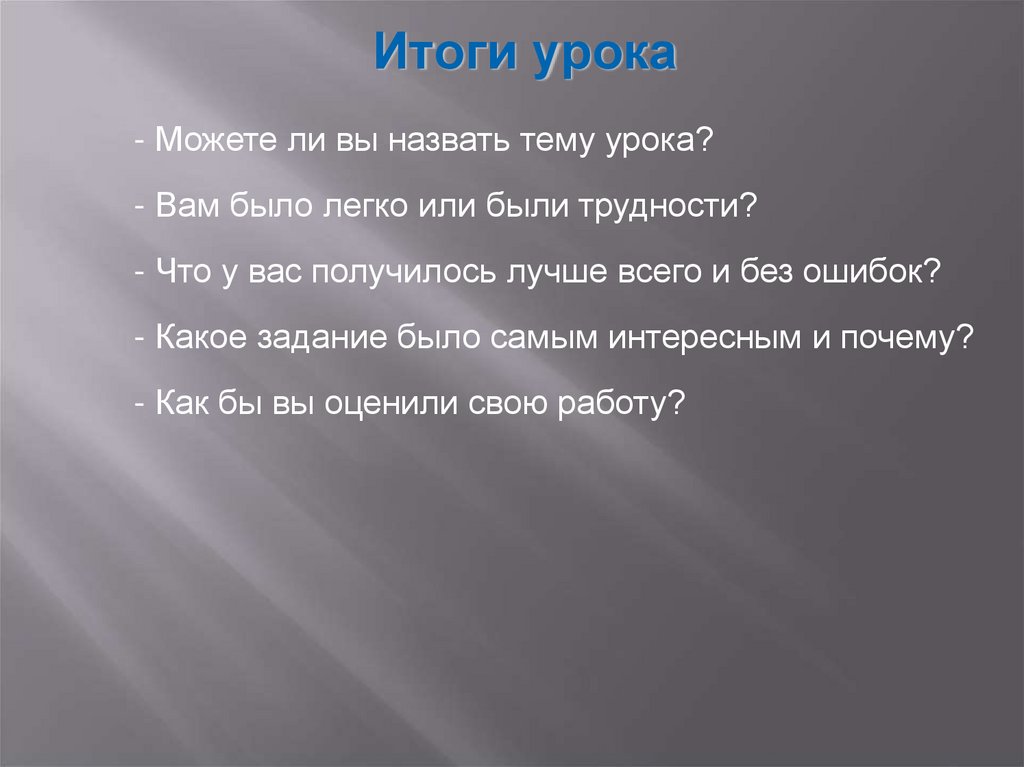 Итоги урока

- Можете ли вы назвать тему урока?

- Вам было легко или были трудности?

- Что у вас получилось лучше всего и без ошибок?

- Какое задание было самым интересным и почему?

- Как бы вы оценили свою работу?